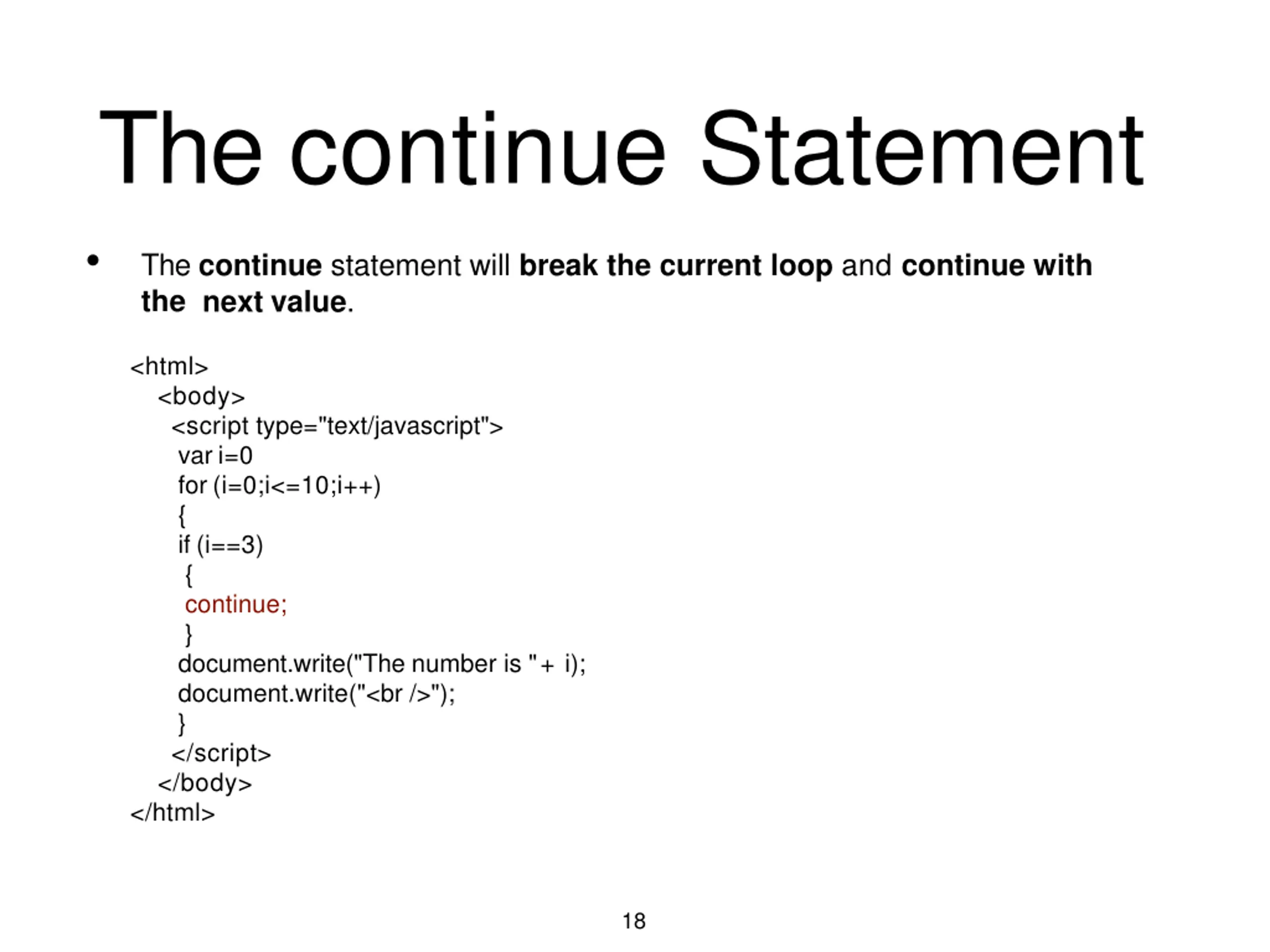 The continue Statement

• The continue statement will break the current loop and continue with the next value.

<html>
<body>
<script type="text/javascript">
var i=0
for (i=0;i<=10;i++)
{
if (i==3)
{
continue;
}
document.write("The number is " + i);
document.write("<br />");
}
</script>
</body>
</html>

18